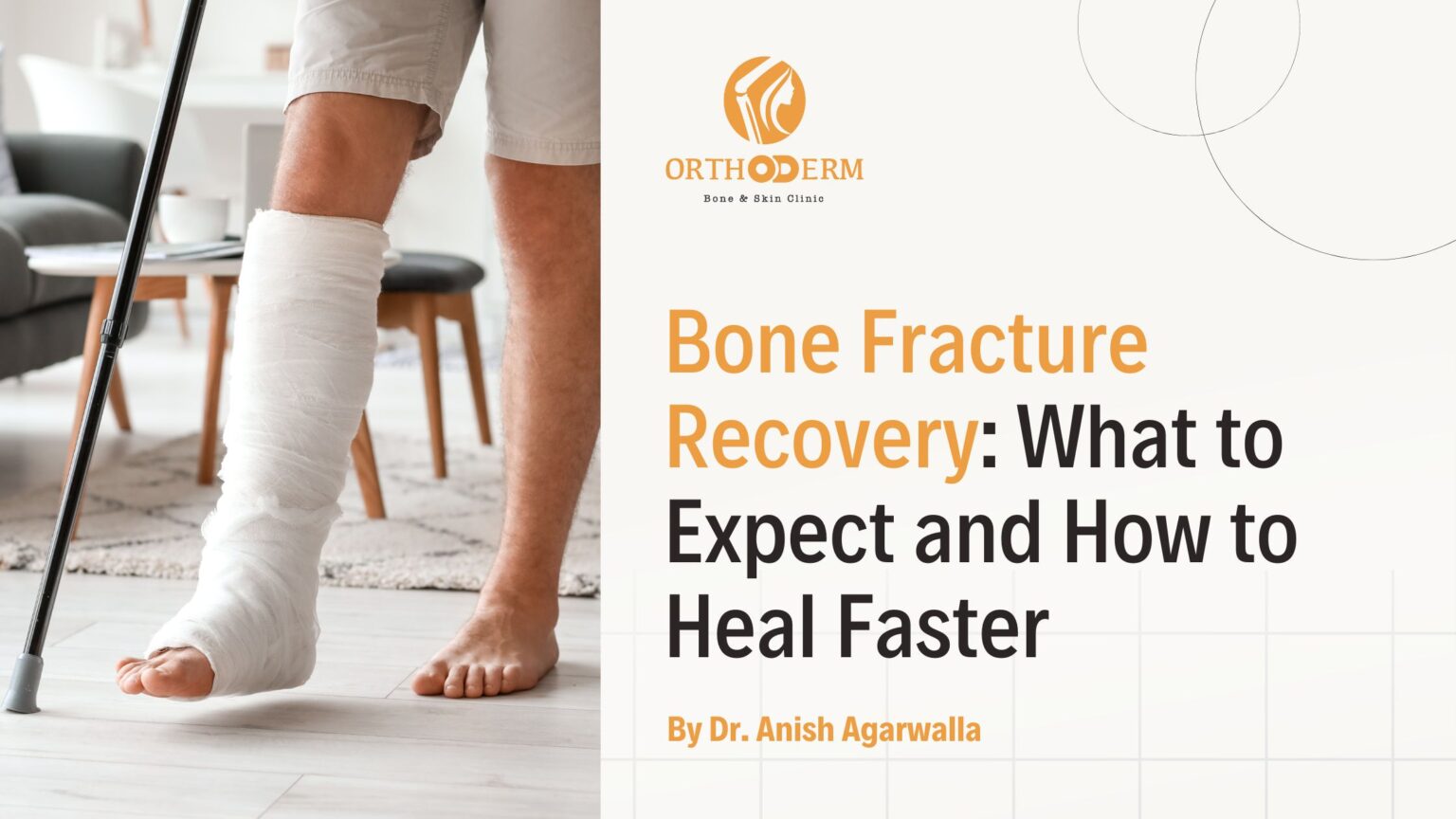 ORTHODERM
Bone & Skin Clinic

Bone Fracture Recovery: What to Expect and How to Heal Faster

By Dr. Anish Agarwalla